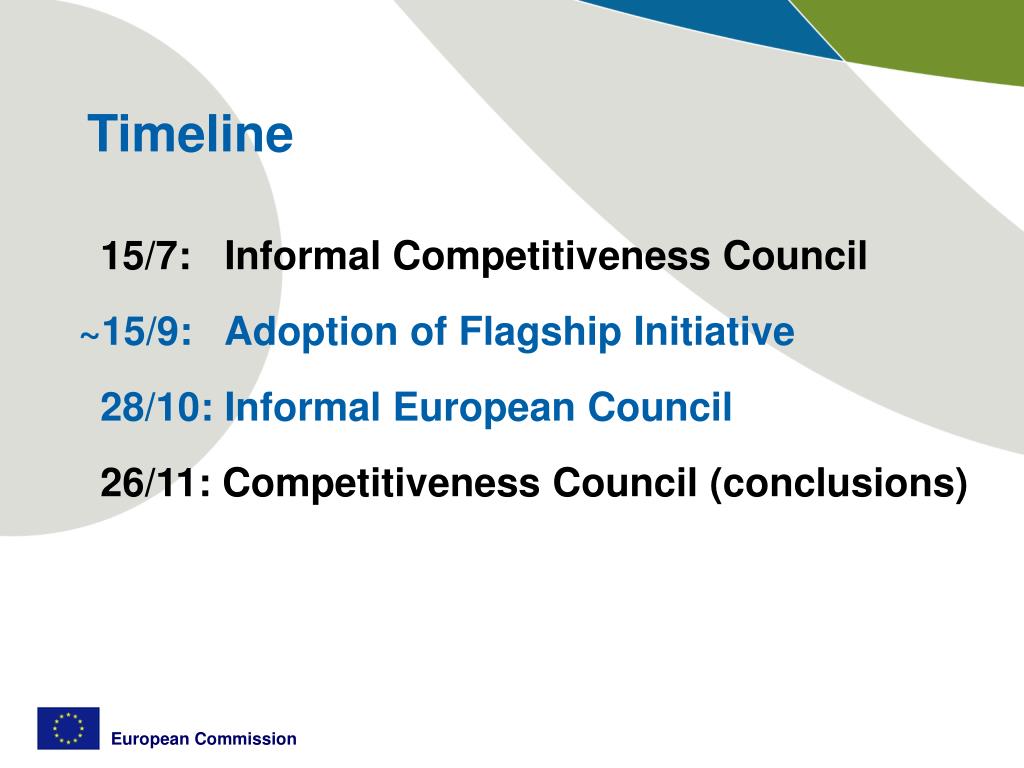 Timeline

15/7: Informal Competitiveness Council

~15/9: Adoption of Flagship Initiative

28/10: Informal European Council

26/11: Competitiveness Council (conclusions)

European Commission